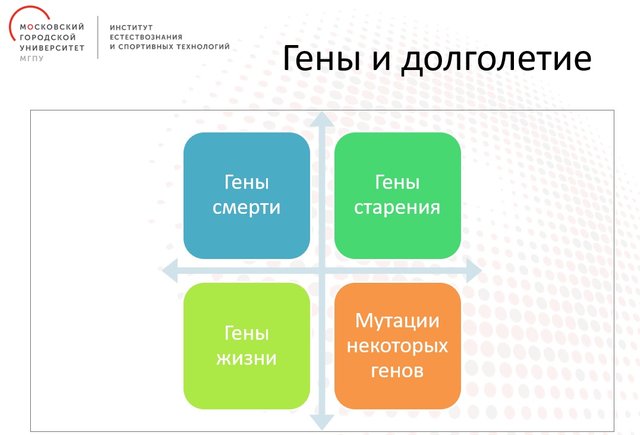 МОСКОВСКИЙ ГОРОДСКОЙ УНИВЕРСИТЕТ
МГПУ

ИНСТИТУТ ЕСТЕСТВОЗНАНИЯ И СПОРТИВНЫХ ТЕХНОЛОГИЙ

Гены и долголетие

Гены смерти

Гены старения

Гены жизни

Мутации некоторых генов